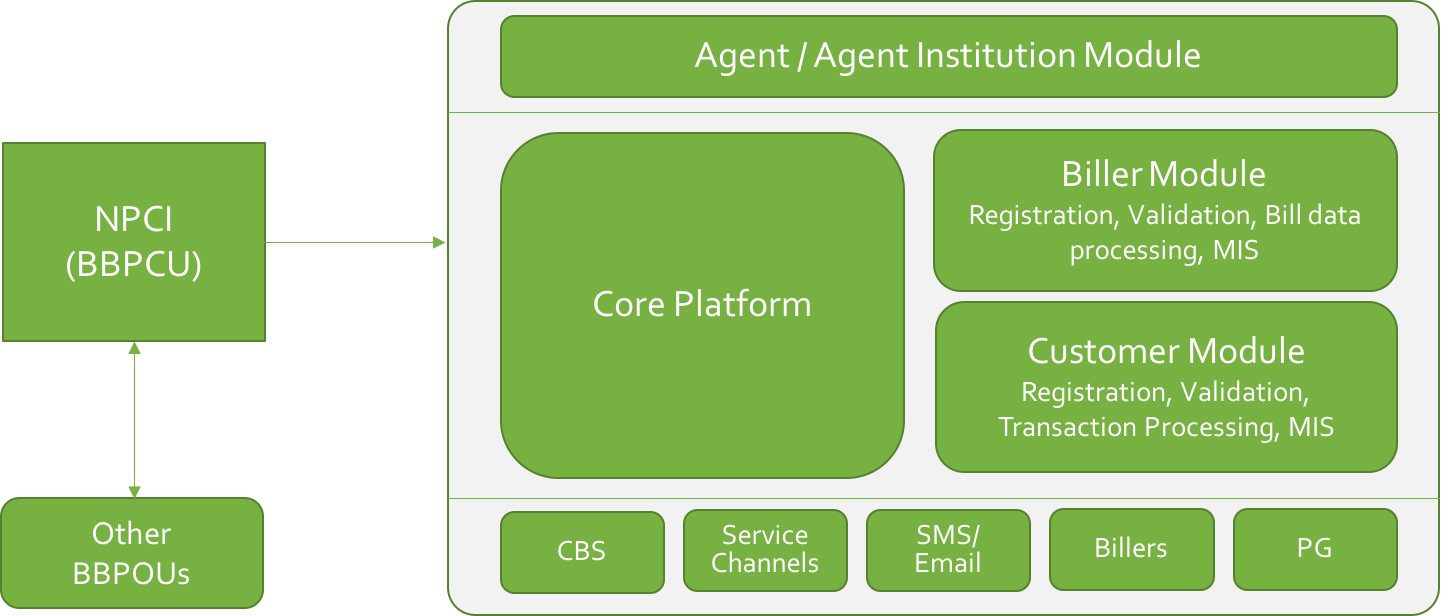 NPCI
(BBPCU)

Other
BBPOUs

Agent / Agent Institution Module

Core Platform

Biller Module
Registration, Validation, Bill data processing, MIS

Customer Module
Registration, Validation, Transaction Processing, MIS

CBS

Service Channels

SMS/ Email

Billers

PG